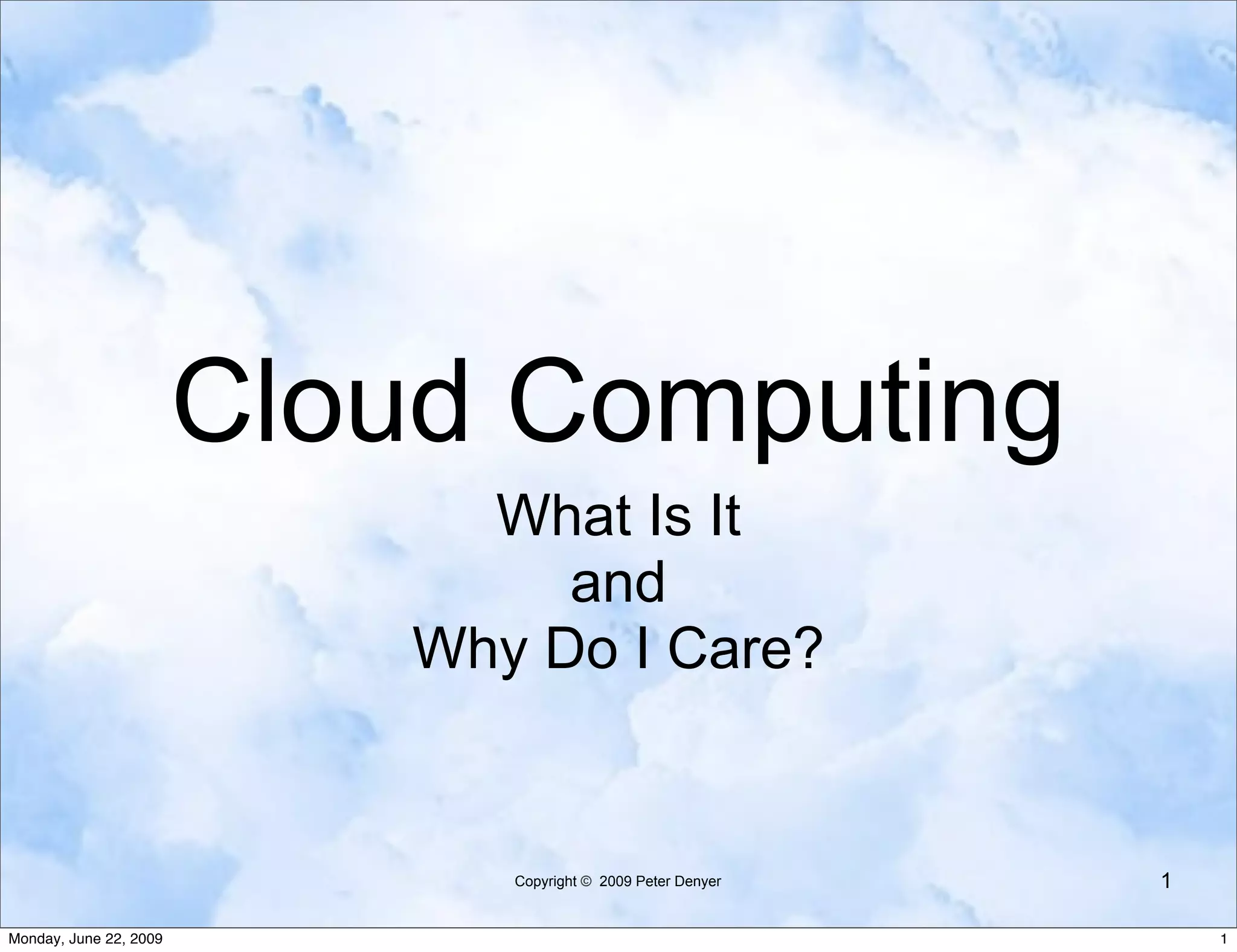 Cloud Computing

What Is It
and
Why Do I Care?

Copyright © 2009 Peter Denyer

1

Monday, June 22, 2009

1